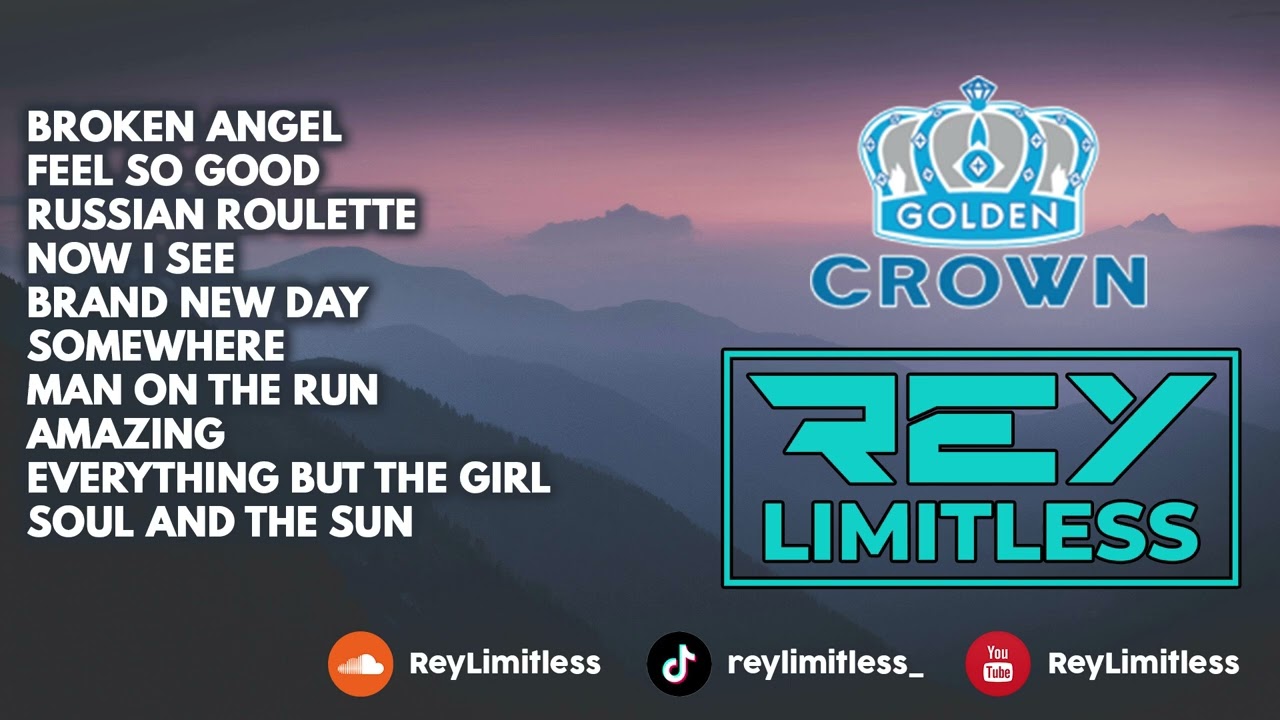 BROKEN ANGEL
FEEL SO GOOD
RUSSIAN ROULETTE
NOW I SEE
BRAND NEW DAY
SOMEWHERE
MAN ON THE RUN
AMAZING
EVERYTHING BUT THE GIRL
SOUL AND THE SUN

GOLDEN
CROWN

REY
LIMITLESS

ReyLimitless

reylimitless_

You Tube

ReyLimitless